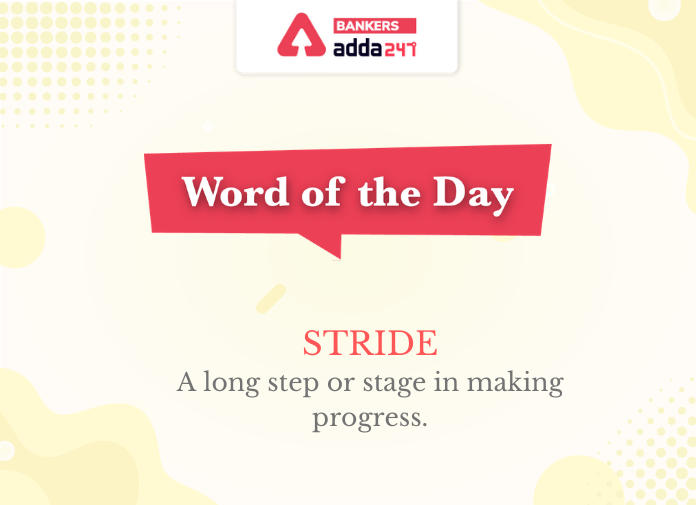 BANKERS
adda247

Word of the Day

STRIDE
A long step or stage in making progress.